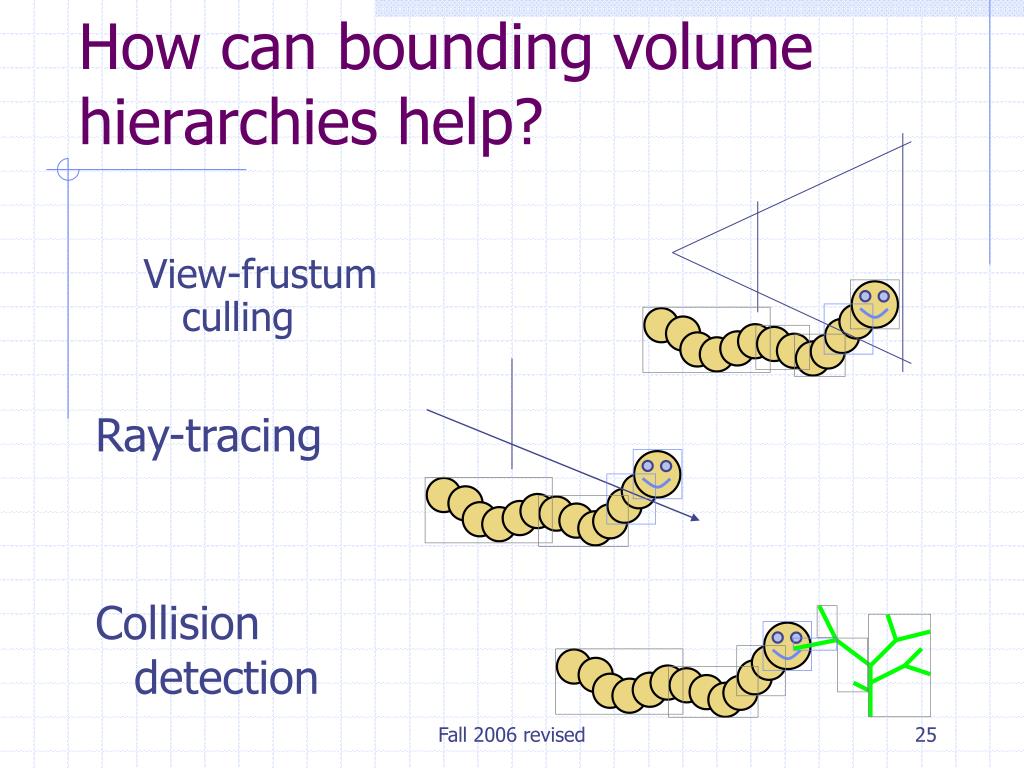 How can bounding volume hierarchies help?

View-frustum culling

Ray-tracing

Collision detection

Fall 2006 revised

25